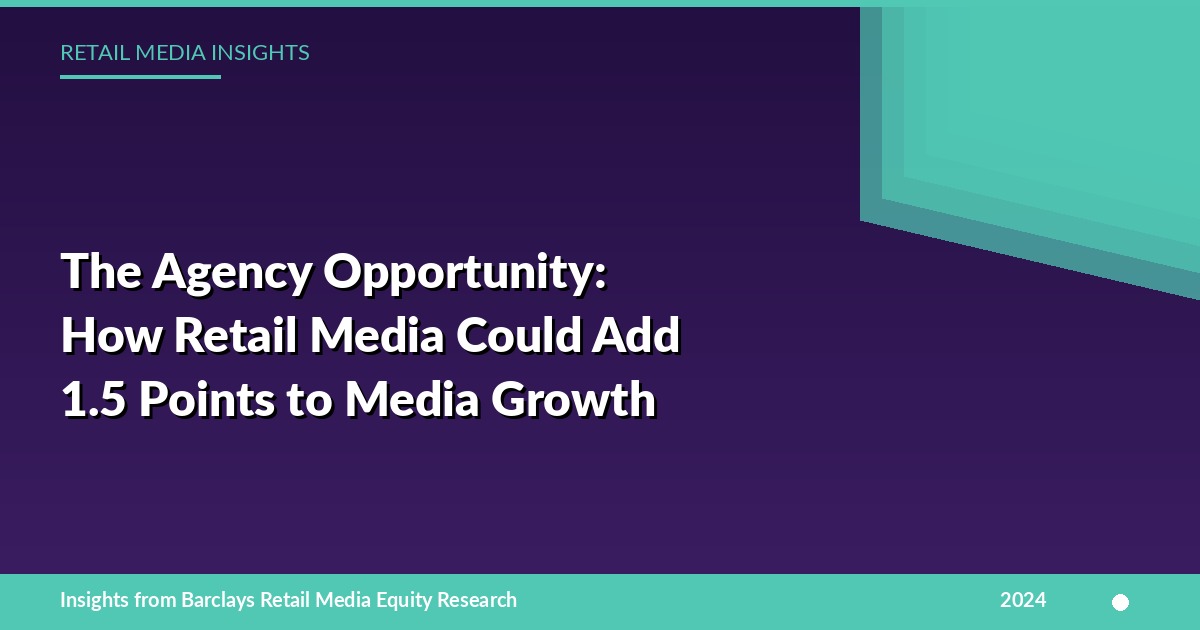 RETAIL MEDIA INSIGHTS

The Agency Opportunity: How Retail Media Could Add 1.5 Points to Media Growth

Insights from Barclays Retail Media Equity Research

2024